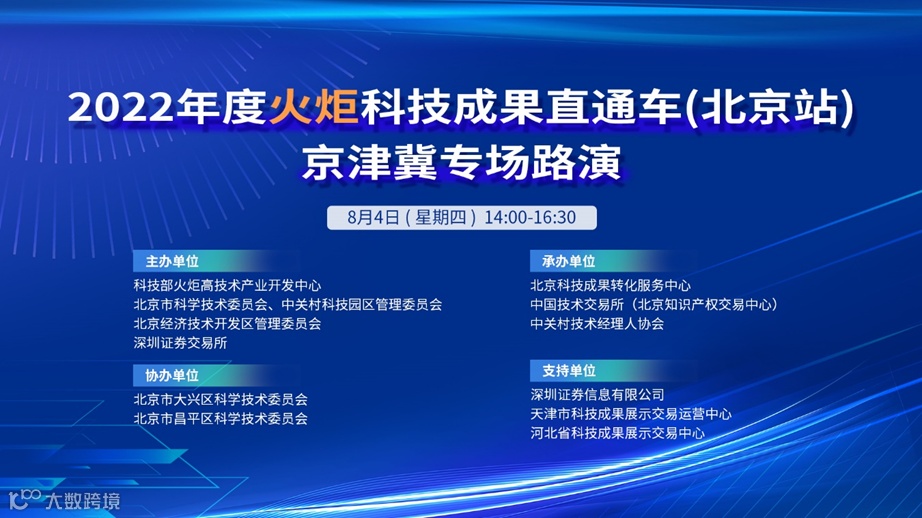 2022年度火炬科技成果直通车(北京站)
京津冀专场路演

8月4日（星期四）14:00-16:30

主办单位
科技部火炬高技术产业开发中心
北京市科学技术委员会、中关村科技园区管理委员会
北京经济技术开发区管理委员会
深圳证券交易所

协办单位
北京市大兴区科学技术委员会
北京市昌平区科学技术委员会

承办单位
北京科技成果转化服务中心
中国技术交易所（北京知识产权交易中心）
中关村技术经理人协会

支持单位
深圳证券信息有限公司
天津市科技成果展示交易运营中心
河北省科技成果展示交易中心

大数跨境